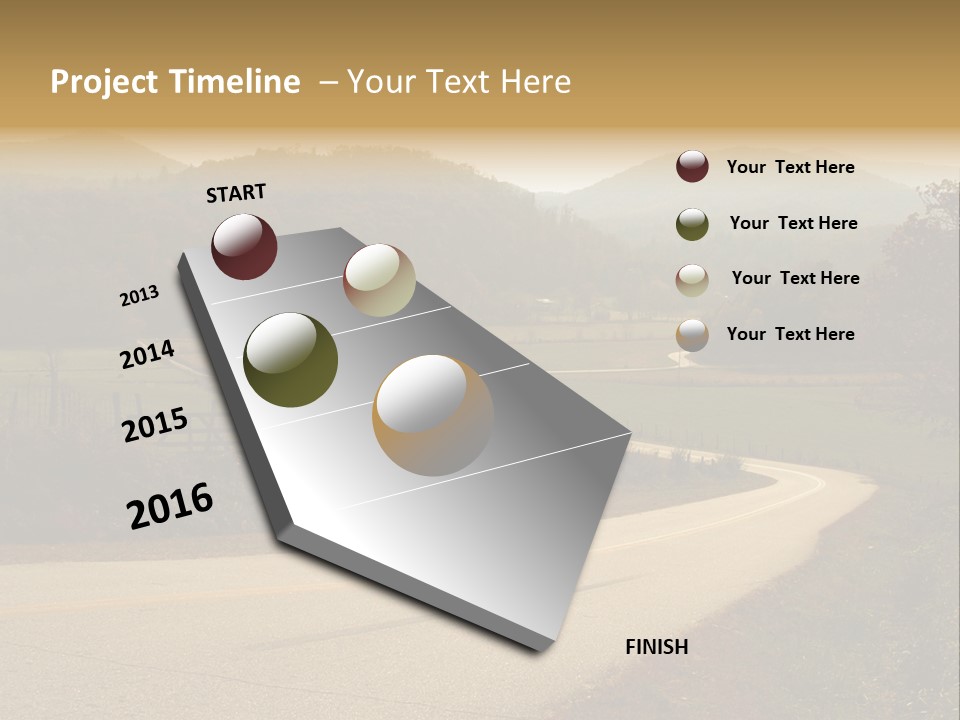 Project Timeline – Your Text Here

START

2013

2014

2015

2016

FINISH

Your Text Here

Your Text Here

Your Text Here

Your Text Here